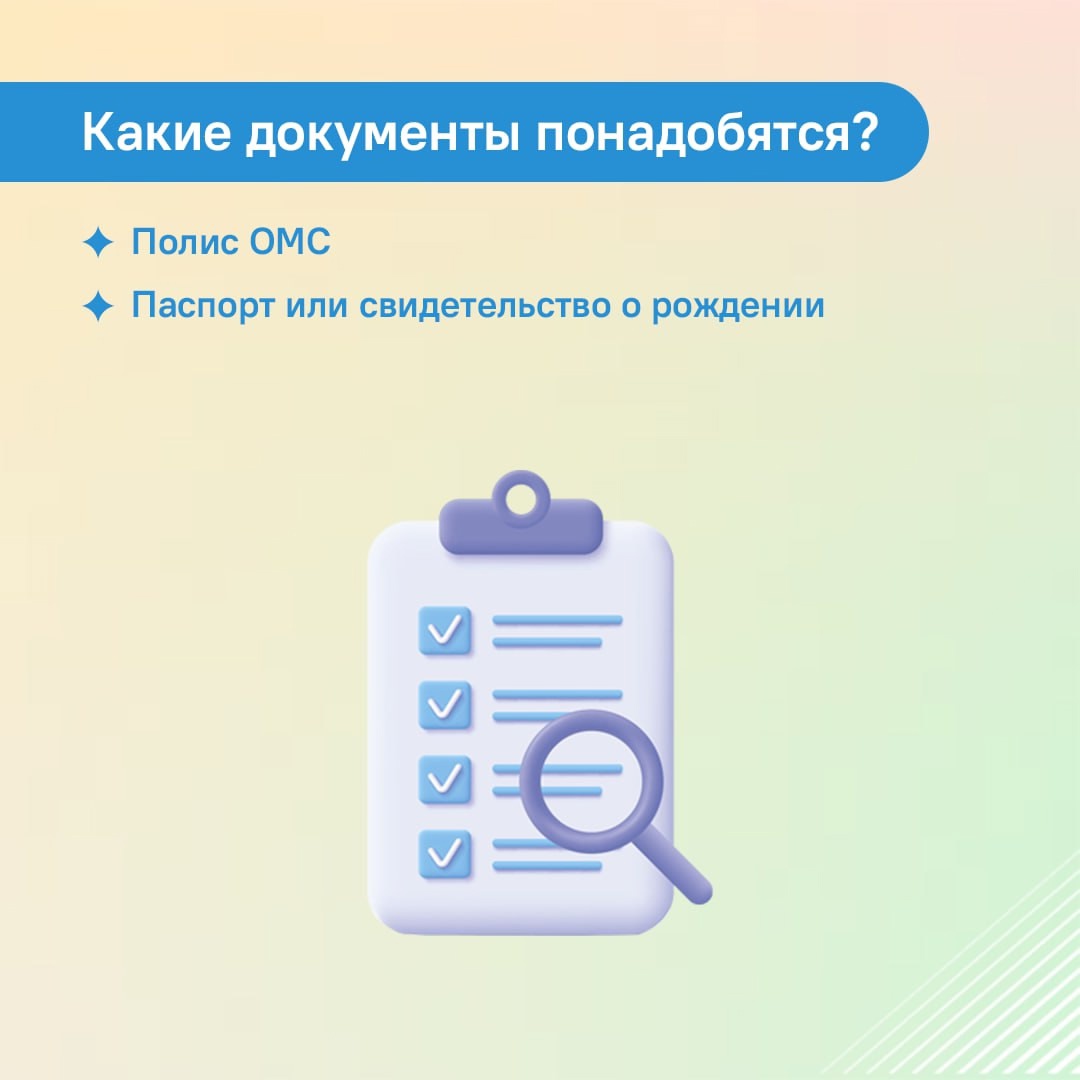 Какие документы понадобятся?

✦ Полис ОМС

✦ Паспорт или свидетельство о рождении